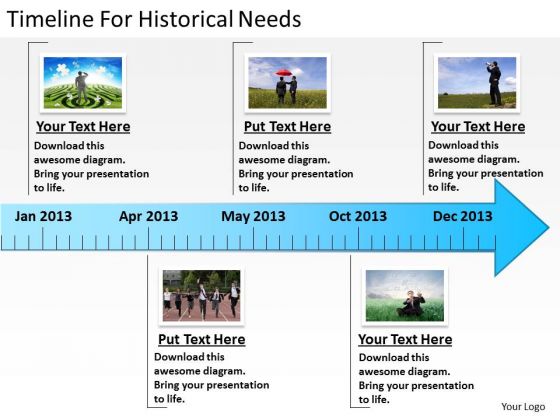 Timeline For Historical Needs

Your Text Here
Download this awesome diagram. Bring your presentation to life.

Put Text Here
Download this awesome diagram. Bring your presentation to life.

Your Text Here
Download this awesome diagram. Bring your presentation to life.

Jan 2013
Apr 2013
May 2013
Oct 2013
Dec 2013

Put Text Here
Download this awesome diagram. Bring your presentation to life.

Your Text Here
Download this awesome diagram. Bring your presentation to life.

Your Logo